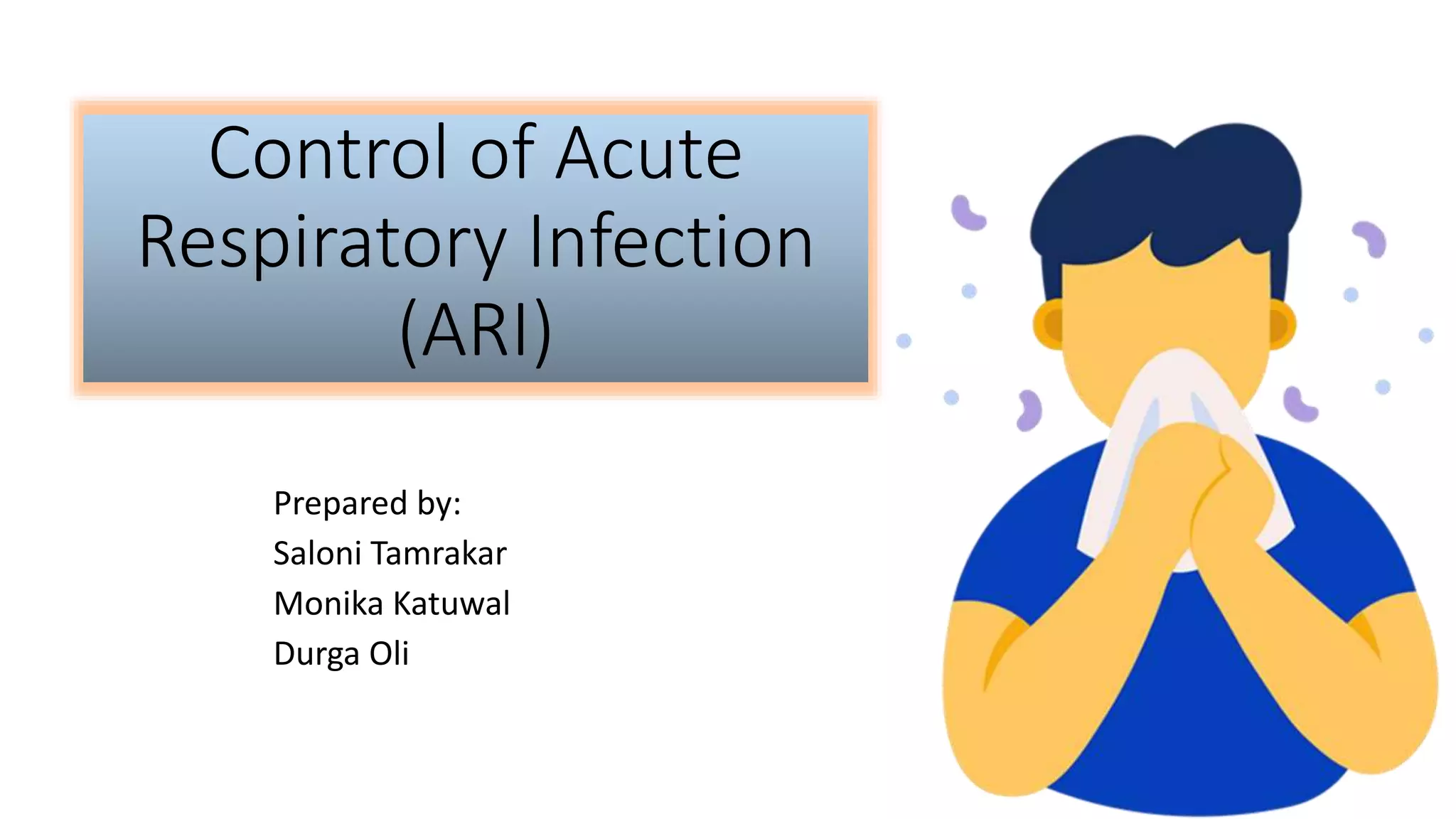 Control of Acute Respiratory Infection (ARI)

Prepared by:
Saloni Tamrakar
Monika Katuwal
Durga Oli